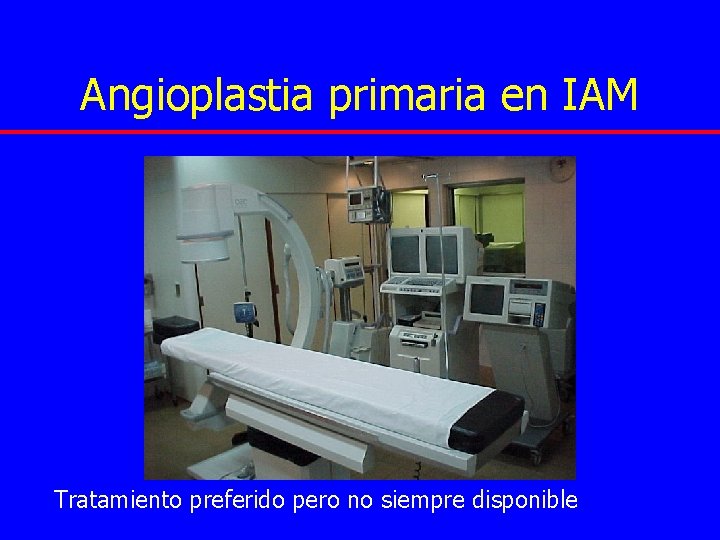 Angioplastia primaria en IAM

Tratamiento preferido pero no siempre disponible